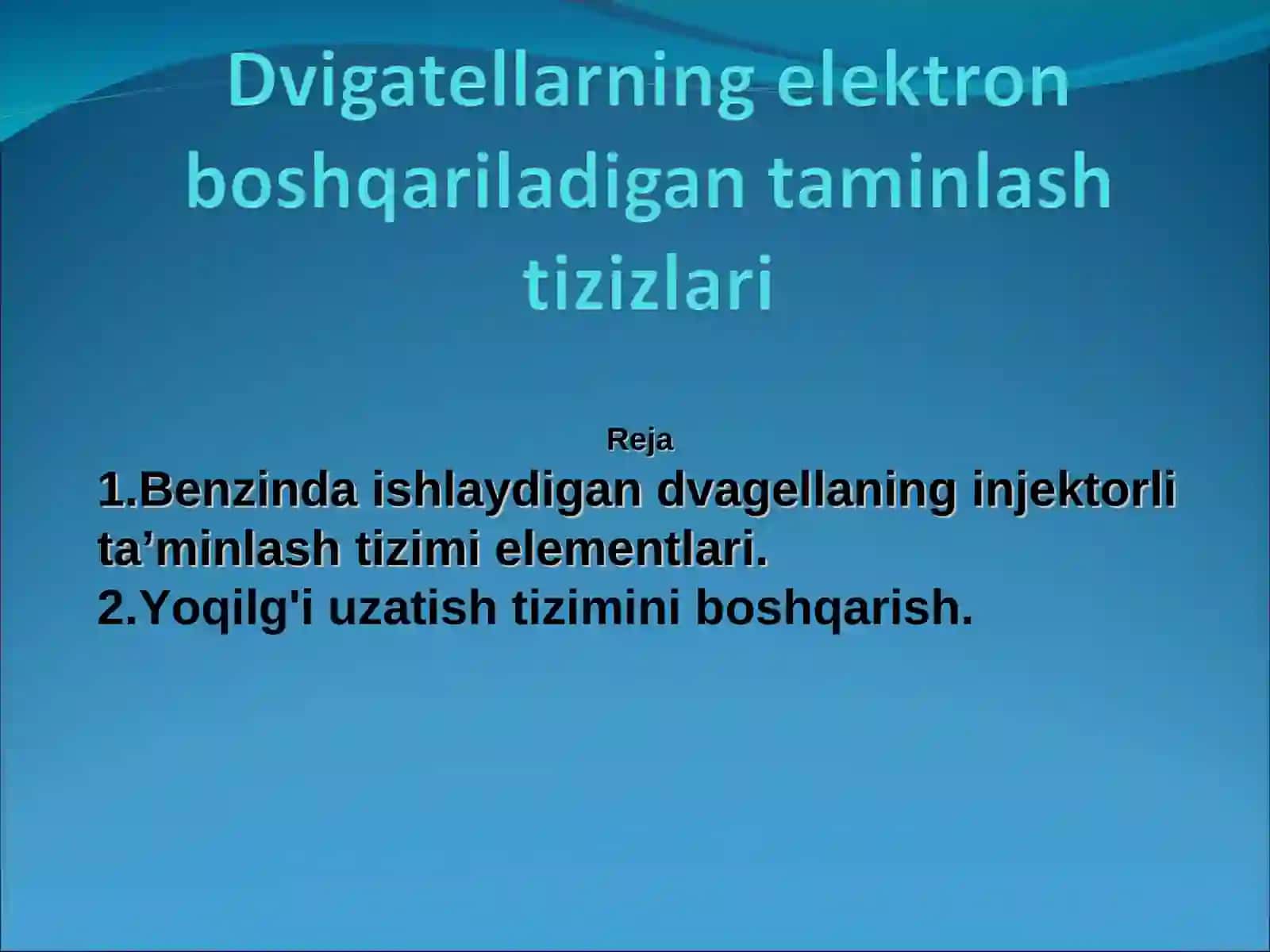 Dvigatellarning elektron boshqariladigan taminlash tizizlari

Reja

1.Benzinda ishlaydigan dvagellaning injektorli ta’minlash tizimi elementlari.
2.Yoqilg'i uzatish tizimini boshqarish.